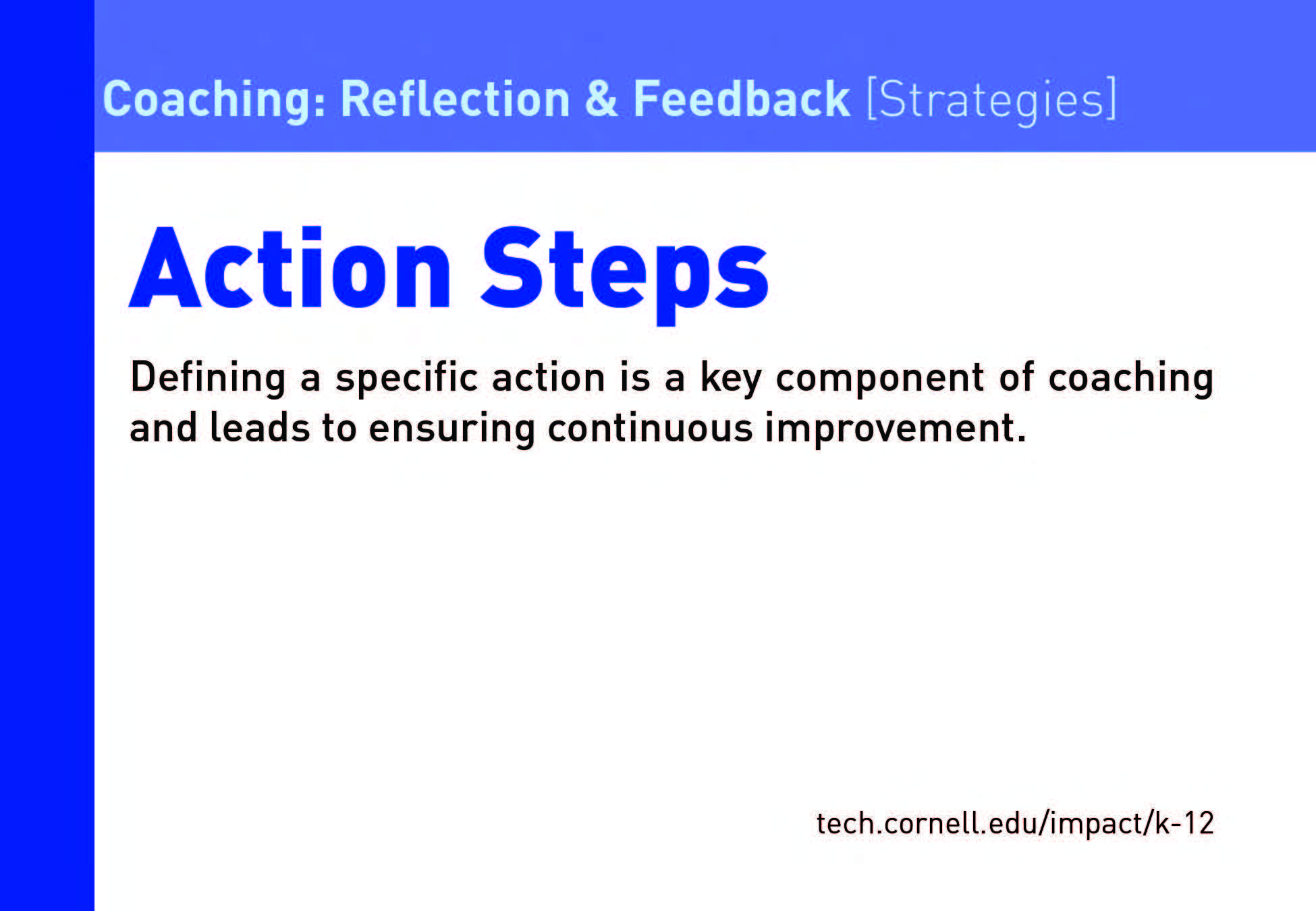 Coaching: Reflection & Feedback [Strategies]

Action Steps

Defining a specific action is a key component of coaching and leads to ensuring continuous improvement.

tech.cornell.edu/impact/k-12